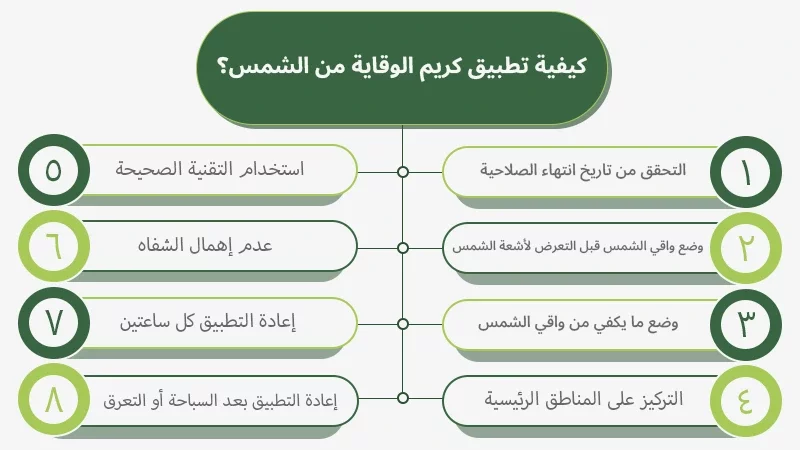 كيفية تطبيق كريم الوقاية من الشمس؟

١ التحقق من تاريخ انتهاء الصلاحية

٢ وضع واقي الشمس قبل التعرض لأشعة الشمس

٣ وضع ما يكفي من واقي الشمس

٤ التركيز على المناطق الرئيسية

٥ استخدام التقنية الصحيحة

٦ عدم إهمال الشفاه

٧ إعادة التطبيق كل ساعتين

٨ إعادة التطبيق بعد السباحة أو التعرق